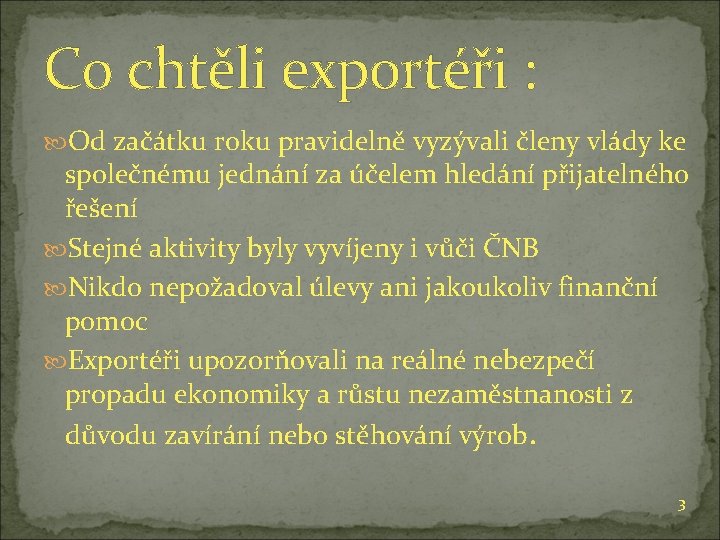 Co chtěli exportéři :

Od začátku roku pravidelně vyzývali členy vlády ke společnému jednání za účelem hledání přijatelného řešení

Stejné aktivity byly vyvíjeny i vůči ČNB

Nikdo nepožadoval úlevy ani jakoukoliv finanční pomoc

Exportéři upozorňovali na reálné nebezpečí propadu ekonomiky a růstu nezaměstnanosti z důvodu zavírání nebo stěhování výrob.

3